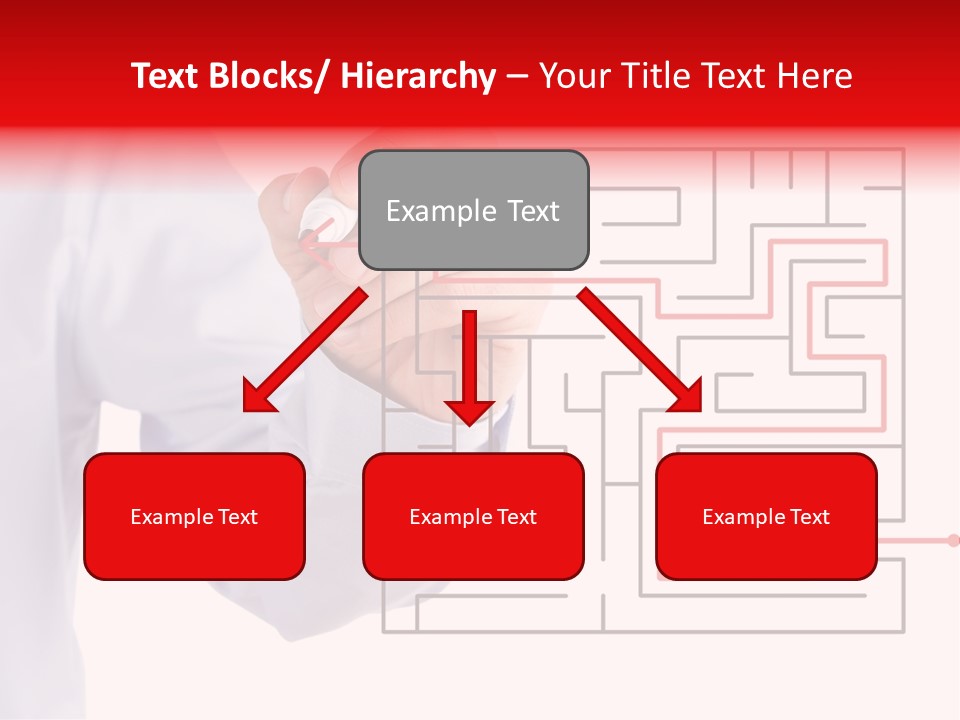 Text Blocks/ Hierarchy – Your Title Text Here

Example Text

Example Text

Example Text

Example Text